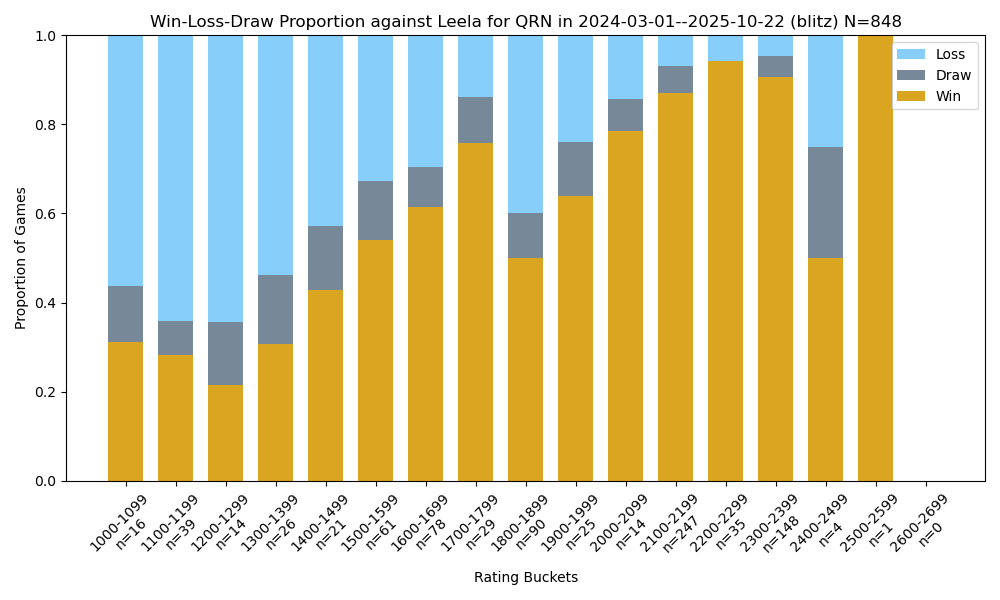 Win-Loss-Draw Proportion against Leela for QRN in 2024-03-01--2025-10-22 (blitz) N=848

Loss
Draw
Win

Proportion of Games

1.0
0.8
0.6
0.4
0.2
0.0

1000-1099 n=16
1100-1199 n=39
1200-1299 n=14
1300-1399 n=26
1400-1499 n=21
1500-1599 n=61
1600-1699 n=78
1700-1799 n=29
1800-1899 n=90
1900-1999 n=25
2000-2099 n=14
2100-2199 n=247
2200-2299 n=35
2300-2399 n=148
2400-2499 n=4
2500-2599 n=1
2600-2699 n=0

Rating Buckets